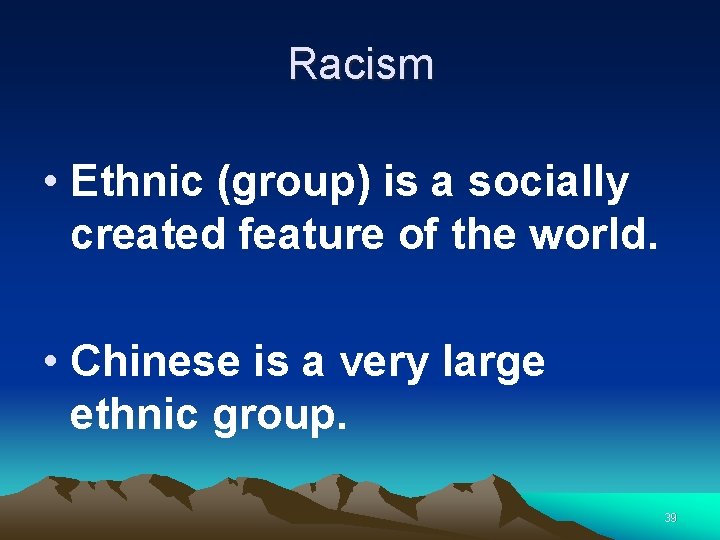 Racism

• Ethnic (group) is a socially created feature of the world.

• Chinese is a very large ethnic group.

39